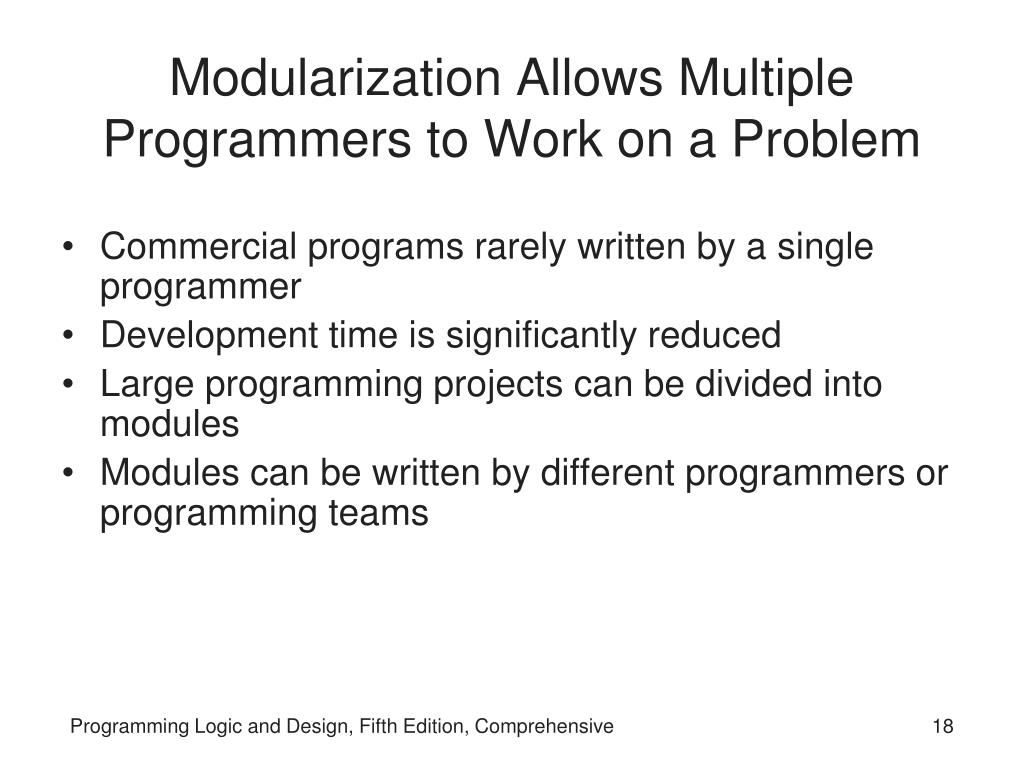 Modularization Allows Multiple Programmers to Work on a Problem

• Commercial programs rarely written by a single programmer
• Development time is significantly reduced
• Large programming projects can be divided into modules
• Modules can be written by different programmers or programming teams

Programming Logic and Design, Fifth Edition, Comprehensive

18